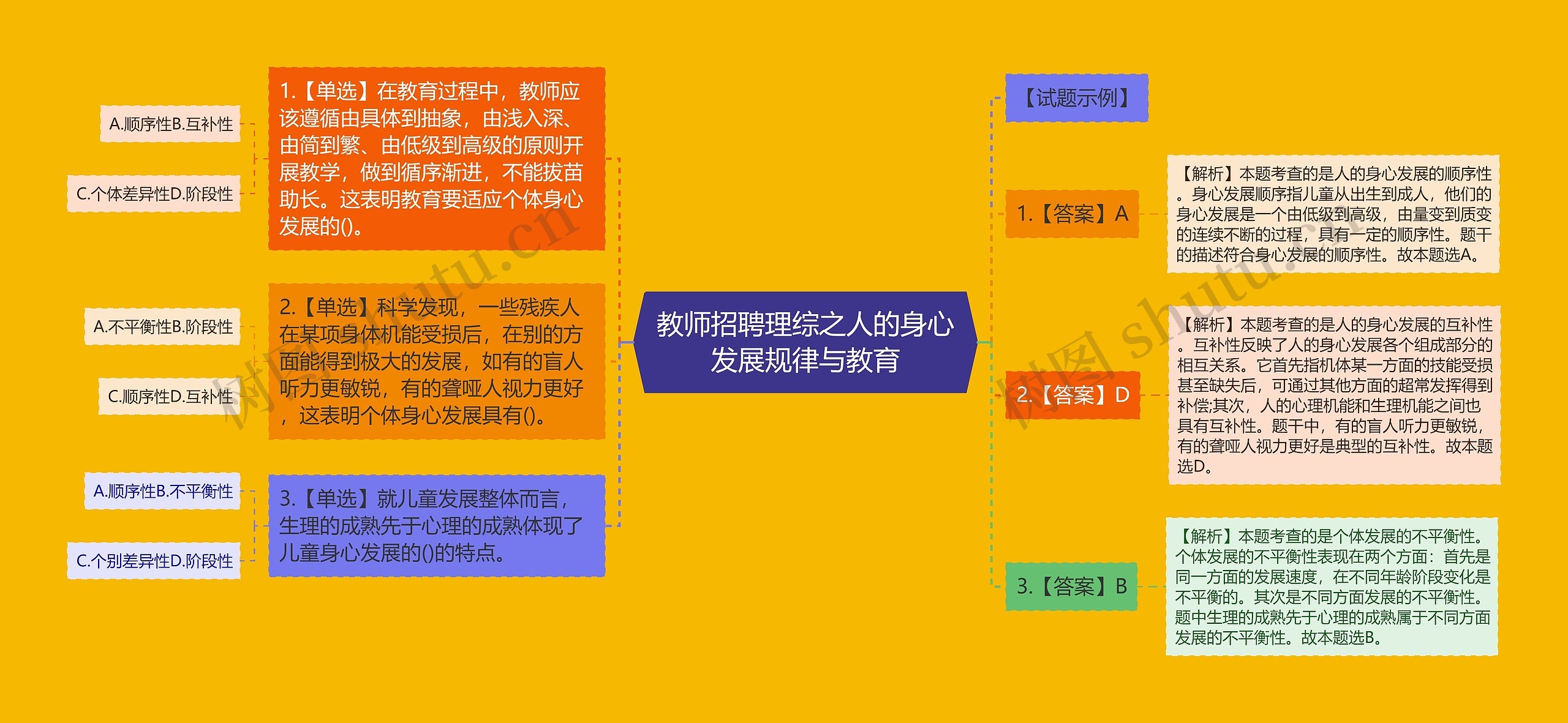 教师招聘理综之人的身心发展规律与教育

1.【单选】在教育过程中，教师应该遵循由具体到抽象，由浅入深、由简到繁、由低级到高级的原则开展教学，做到循序渐进，不能拔苗助长。这表明教育要适应个体身心发展的()。

A.顺序性B.互补性

C.个体差异性D.阶段性

2.【单选】科学发现，一些残疾人在某项身体机能受损后，在别的方面能得到极大的发展，如有的盲人听力更敏锐，有的聋哑人视力更好，这表明个体身心发展具有()。

A.不平衡性B.阶段性

C.顺序性D.互补性

3.【单选】就儿童发展整体而言，生理的成熟先于心理的成熟体现了儿童身心发展的()的特点。

A.顺序性B.不平衡性

C.个别差异性D.阶段性

【试题示例】

1.【答案】A

【解析】本题考查的是人的身心发展的顺序性。身心发展顺序指儿童从出生到成人，他们的身心发展是一个由低级到高级，由量变到质变的连续不断的过程，具有一定的顺序性。题干的描述符合身心发展的顺序性。故本题选A。

2.【答案】D

【解析】本题考查的是人的身心发展的互补性。互补性反映了人的身心发展各个组成部分的相互关系。它首先指机体某一方面的技能受损甚至缺失后，可通过其他方面的超常发挥得到补偿;其次，人的心理机能和生理机能之间也具有互补性。题干中，有的盲人听力更敏锐，有的聋哑人视力更好是典型的互补性。故本题选D。

3.【答案】B

【解析】本题考查的是个体发展的不平衡性。个体发展的不平衡性表现在两个方面：首先是同一方面的发展速度，在不同年龄阶段变化是不平衡的。其次是不同方面发展的不平衡性。题中生理的成熟先于心理的成熟属于不同方面发展的不平衡性。故本题选B。

树图 shutu.cn

树图 shutu.cn